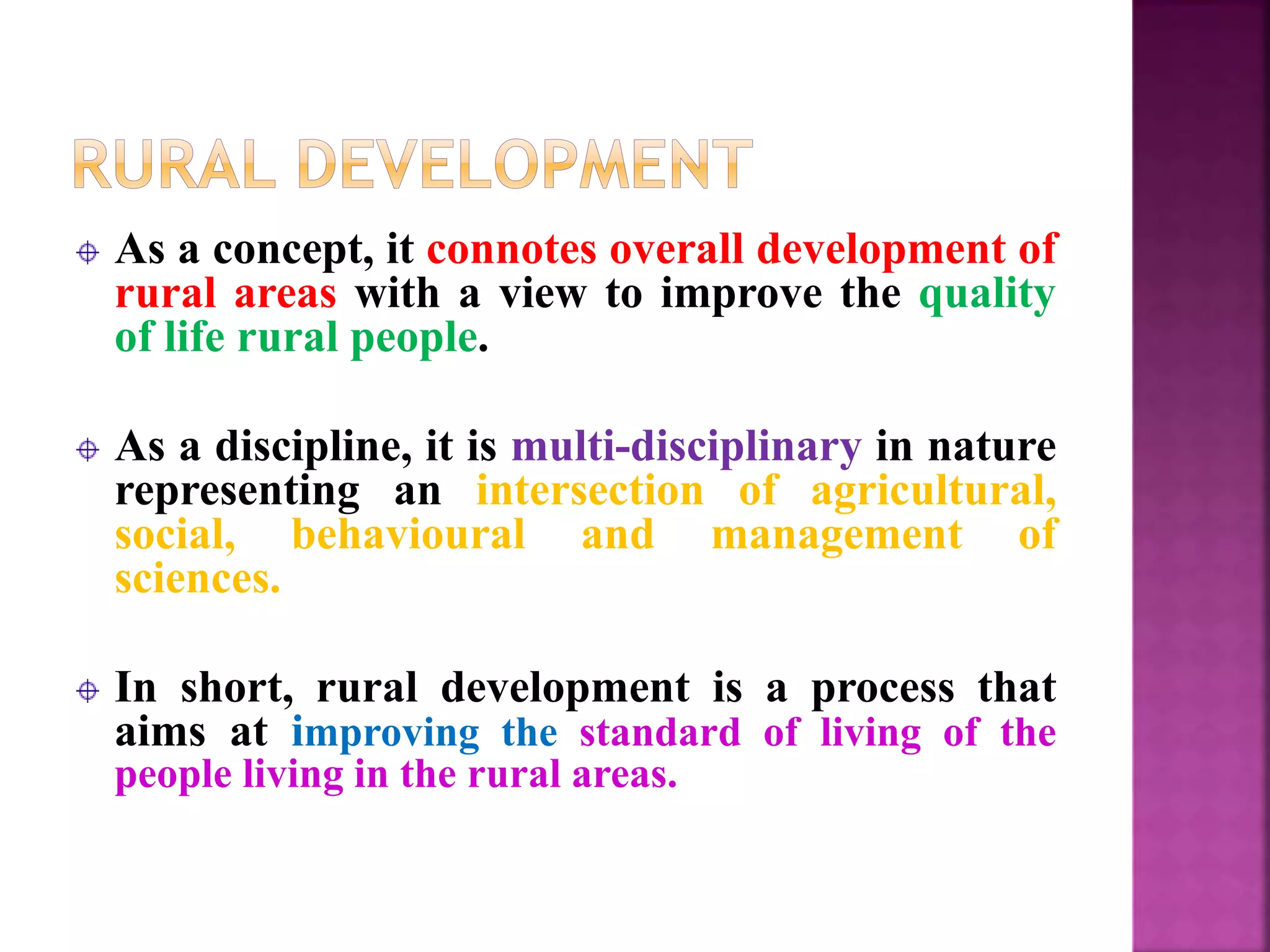 RURAL DEVELOPMENT

As a concept, it connotes overall development of rural areas with a view to improve the quality of life rural people.

As a discipline, it is multi-disciplinary in nature representing an intersection of agricultural, social, behavioural and management of sciences.

In short, rural development is a process that aims at improving the standard of living of the people living in the rural areas.